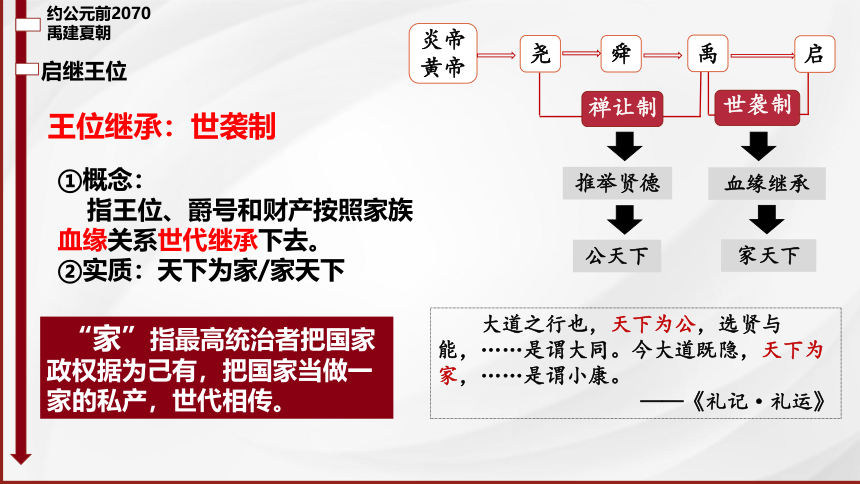 约公元前2070
禹建夏朝

启继王位

王位继承：世袭制

①概念：
指王位、爵号和财产按照家族血缘关系世代继承下去。
②实质：天下为家/家天下

“家”指最高统治者把国家政权据为己有，把国家当做一家的私产，世代相传。

炎帝
黄帝

尧

舜

禹

启

禅让制

世袭制

推举贤德

血缘继承

公天下

家天下

大道之行也，天下为公，选贤与能，……是谓大同。今大道既隐，天下为家，……是谓小康。
——《礼记·礼运》